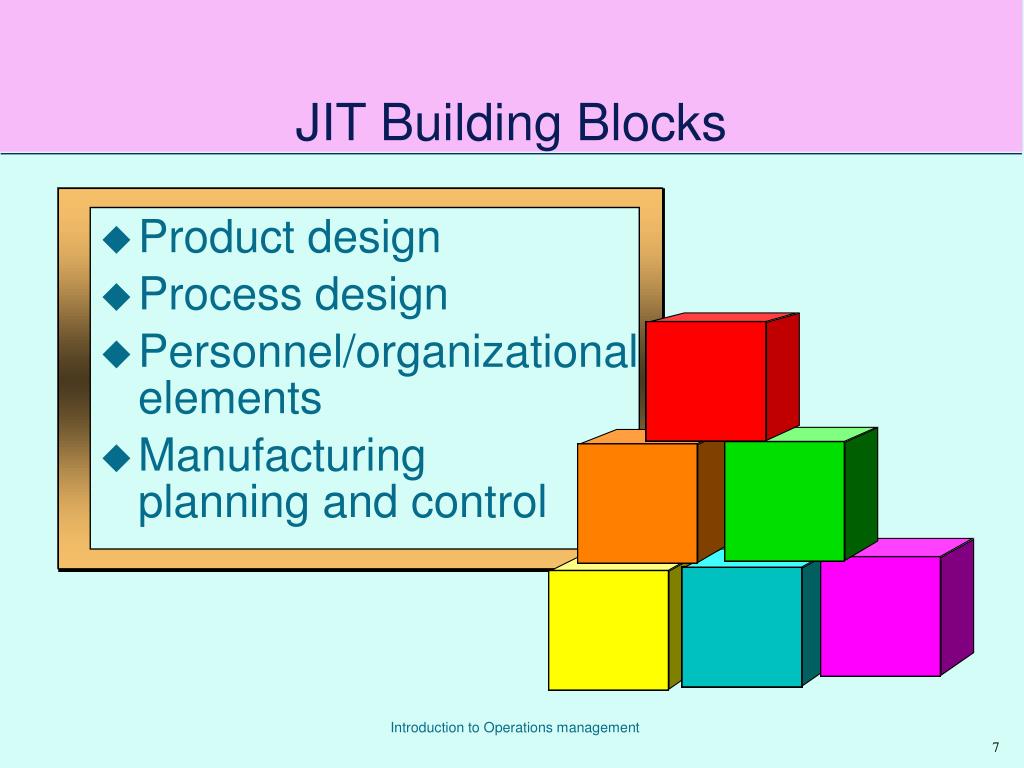 JIT Building Blocks

◆ Product design
◆ Process design
◆ Personnel/organizational elements
◆ Manufacturing planning and control

Introduction to Operations management

7